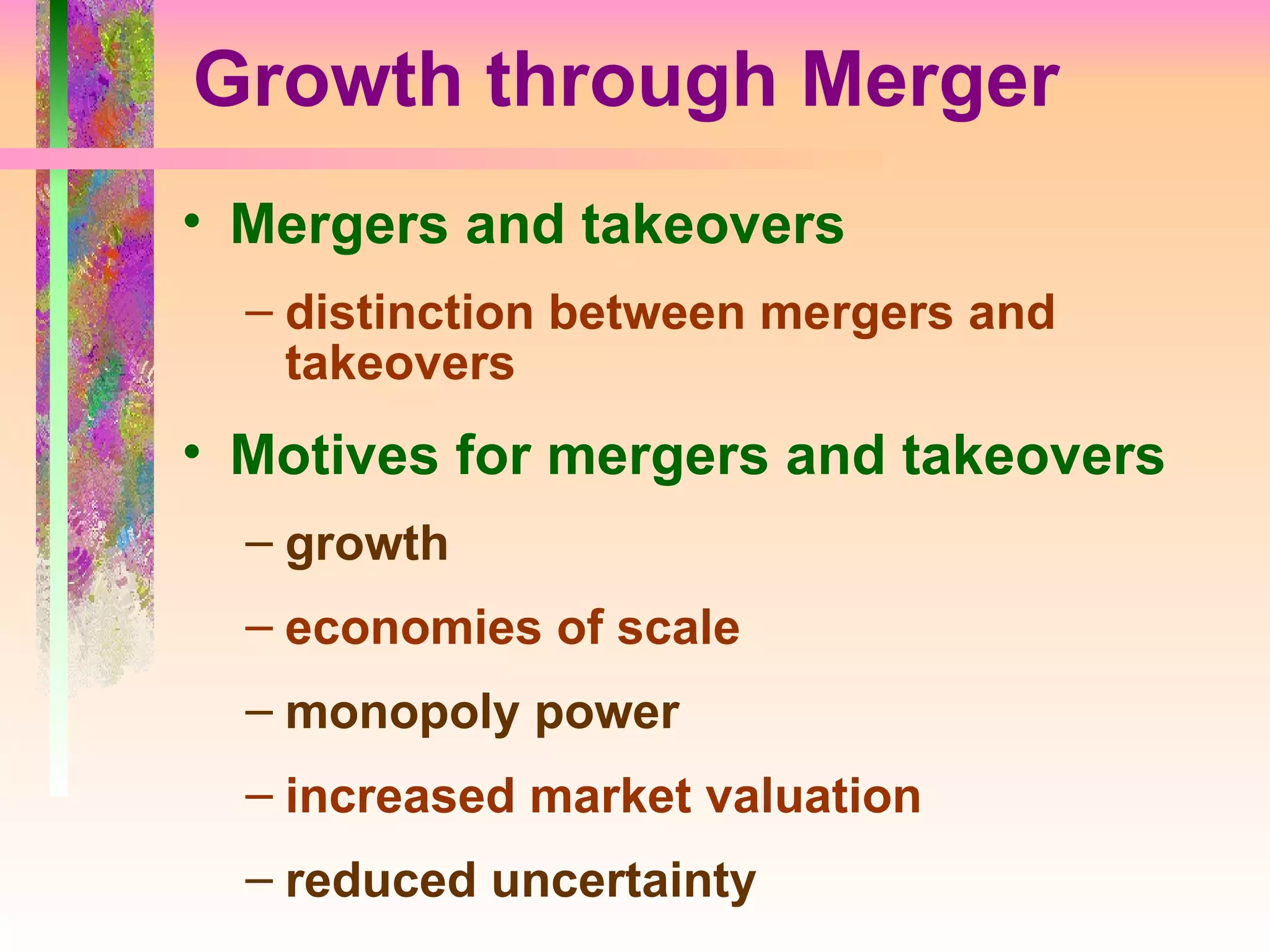 Growth through Merger

• Mergers and takeovers

– distinction between mergers and takeovers

• Motives for mergers and takeovers

– growth

– economies of scale

– monopoly power

– increased market valuation

– reduced uncertainty